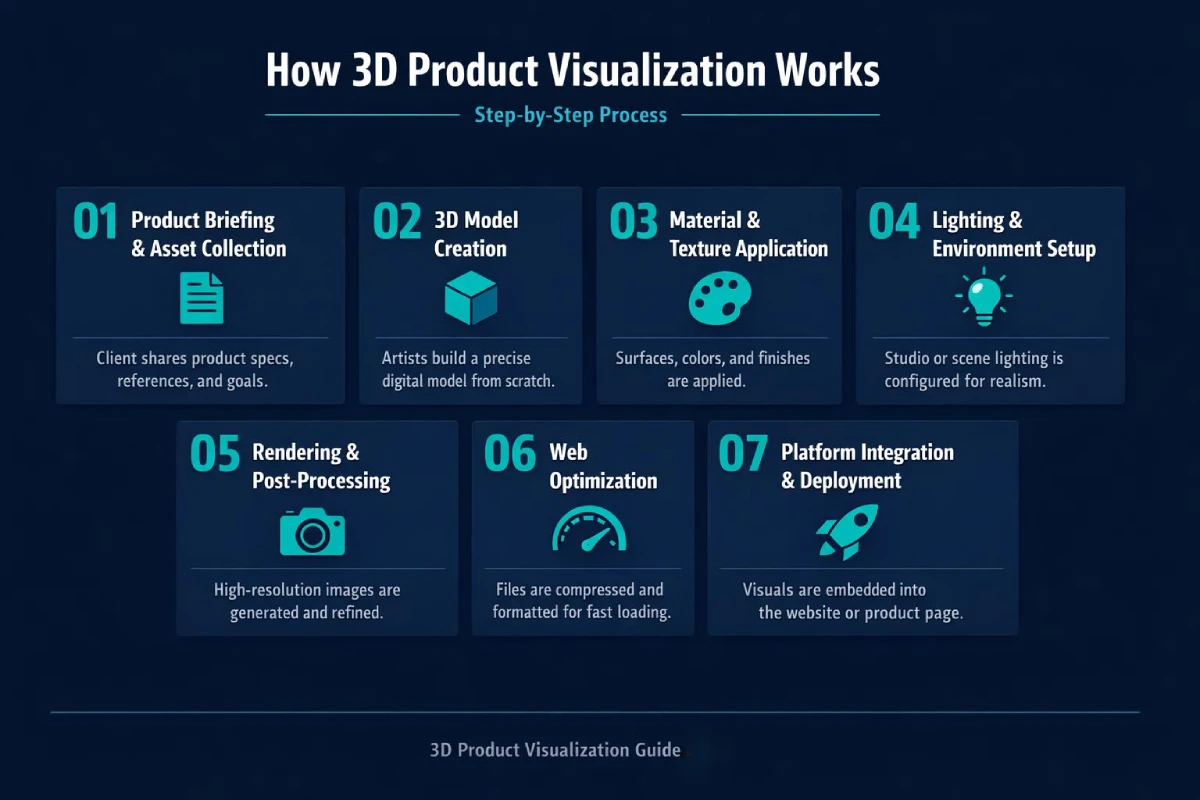 How 3D Product Visualization Works

Step-by-Step Process

01 Product Briefing & Asset Collection

Client shares product specs, references, and goals.

02 3D Model Creation

Artists build a precise digital model from scratch.

03 Material & Texture Application

Surfaces, colors, and finishes are applied.

04 Lighting & Environment Setup

Studio or scene lighting is configured for realism.

05 Rendering & Post-Processing

High-resolution images are generated and refined.

06 Web Optimization

Files are compressed and formatted for fast loading.

07 Platform Integration & Deployment

Visuals are embedded into the website or product page.

3D Product Visualization Guide